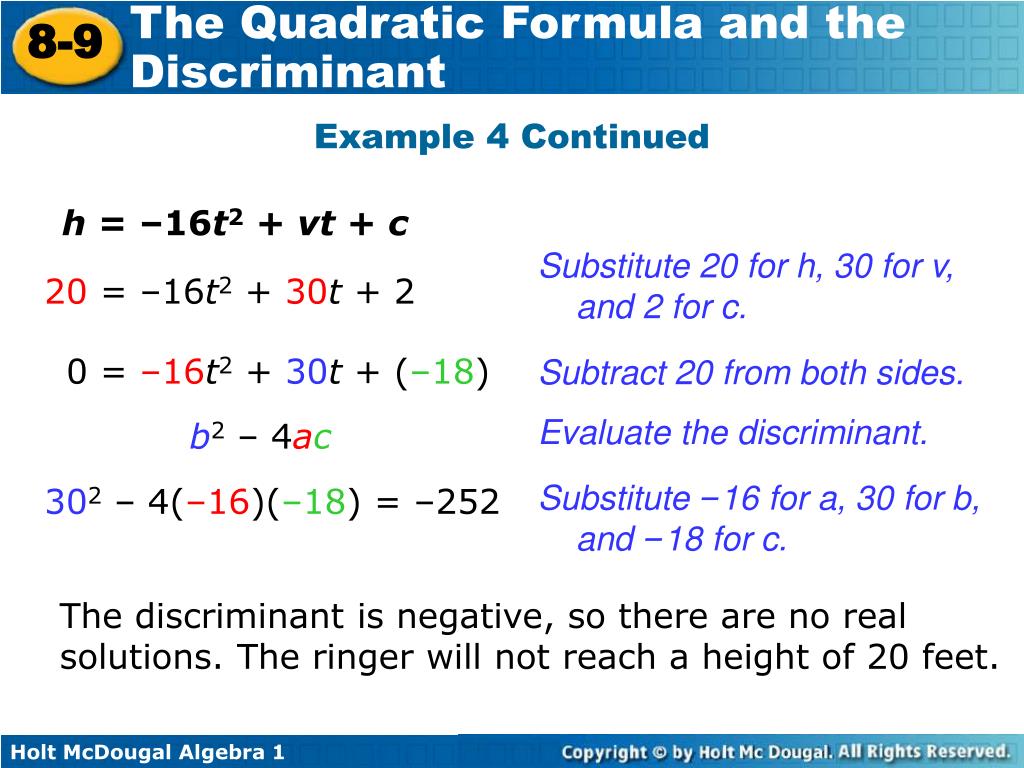 8-9 The Quadratic Formula and the Discriminant

Example 4 Continued

$h = -16t^2 + vt + c$

$20 = -16t^2 + 30t + 2$

Substitute 20 for h, 30 for v, and 2 for c.

$0 = -16t^2 + 30t + (-18)$

Subtract 20 from both sides.

$b^2 - 4ac$

Evaluate the discriminant.

$30^2 - 4(-16)(-18) = -252$

Substitute −16 for a, 30 for b, and −18 for c.

The discriminant is negative, so there are no real solutions. The ringer will not reach a height of 20 feet.

Holt McDougal Algebra 1

Copyright © by Holt Mc Dougal. All Rights Reserved.